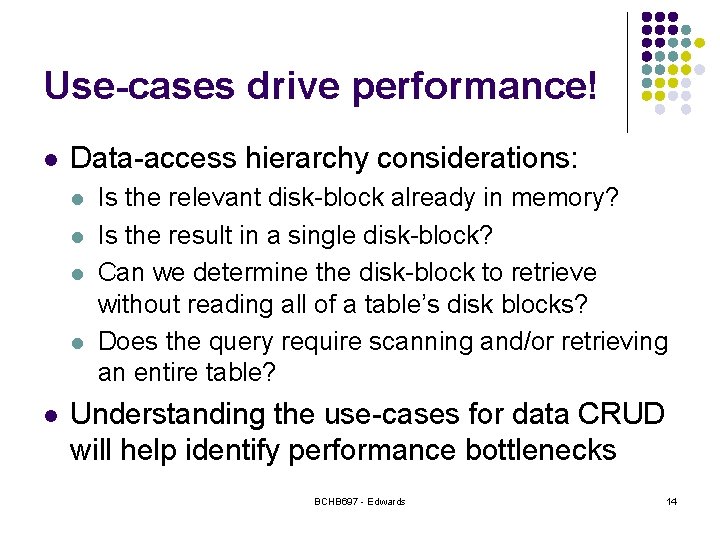 Use-cases drive performance!

- Data-access hierarchy considerations:
  - Is the relevant disk-block already in memory?
  - Is the result in a single disk-block?
  - Can we determine the disk-block to retrieve without reading all of a table's disk blocks?
  - Does the query require scanning and/or retrieving an entire table?
- Understanding the use-cases for data CRUD will help identify performance bottlenecks

BCHB697 - Edwards

14